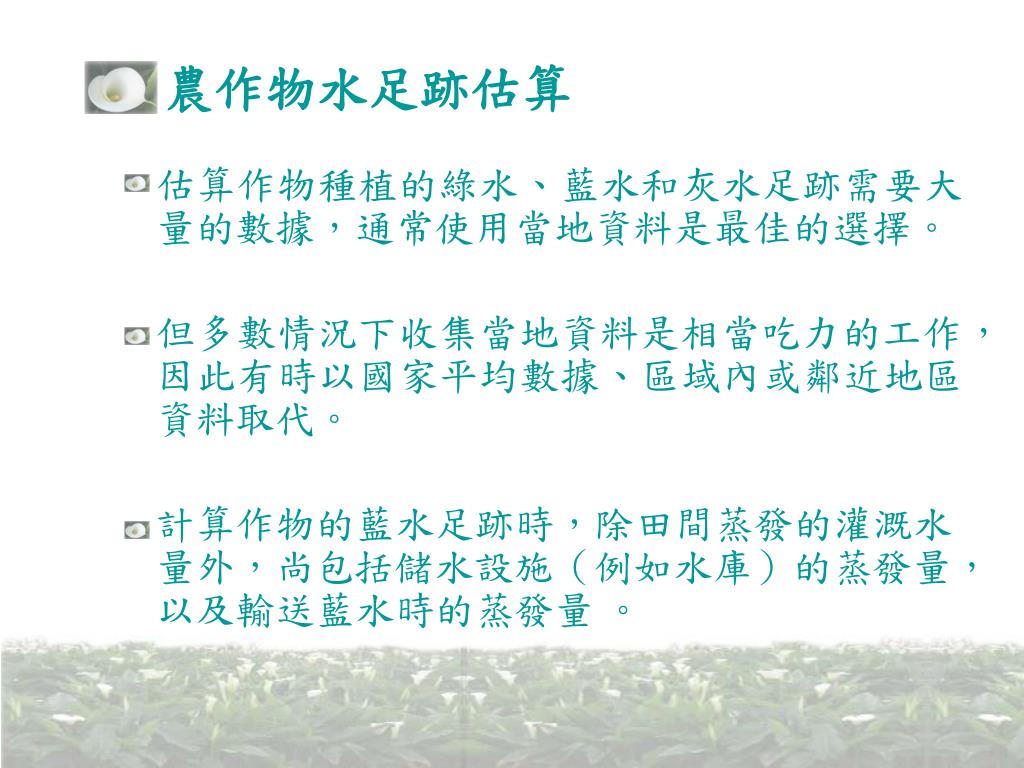 農作物水足跡估算

估算作物種植的綠水、藍水和灰水足跡需要大量的數據，通常使用當地資料是最佳的選擇。

但多數情況下收集當地資料是相當吃力的工作，因此有時以國家平均數據、區域內或鄰近地區資料取代。

計算作物的藍水足跡時，除田間蒸發的灌溉水量外，尚包括儲水設施（例如水庫）的蒸發量，以及輸送藍水時的蒸發量 。